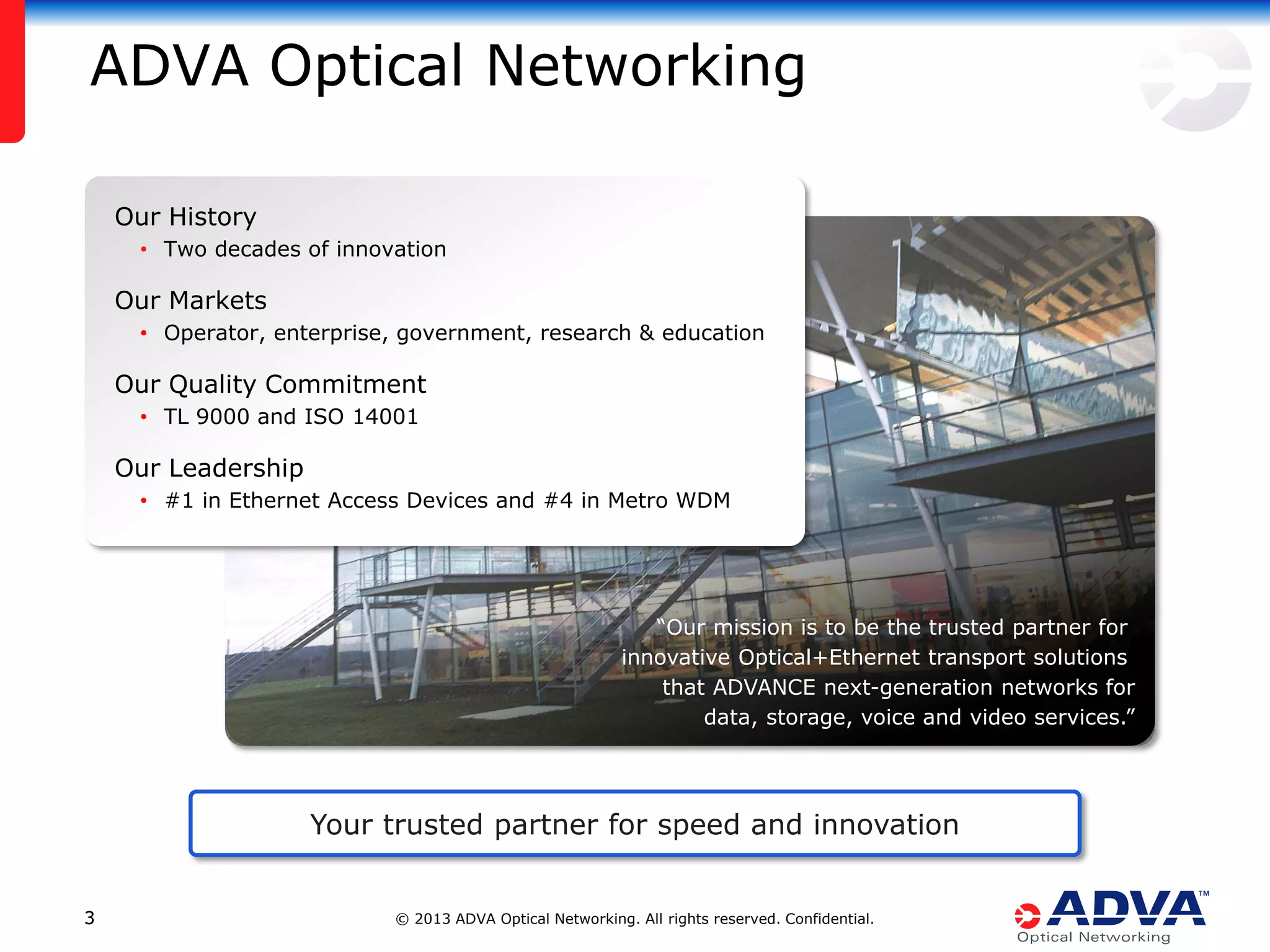 ADVA Optical Networking

Our History

• Two decades of innovation

Our Markets

• Operator, enterprise, government, research & education

Our Quality Commitment

• TL 9000 and ISO 14001

Our Leadership

• #1 in Ethernet Access Devices and #4 in Metro WDM

"Our mission is to be the trusted partner for innovative Optical+Ethernet transport solutions that ADVANCE next-generation networks for data, storage, voice and video services."

Your trusted partner for speed and innovation

3

© 2013 ADVA Optical Networking. All rights reserved. Confidential.

ADVA™
Optical Networking